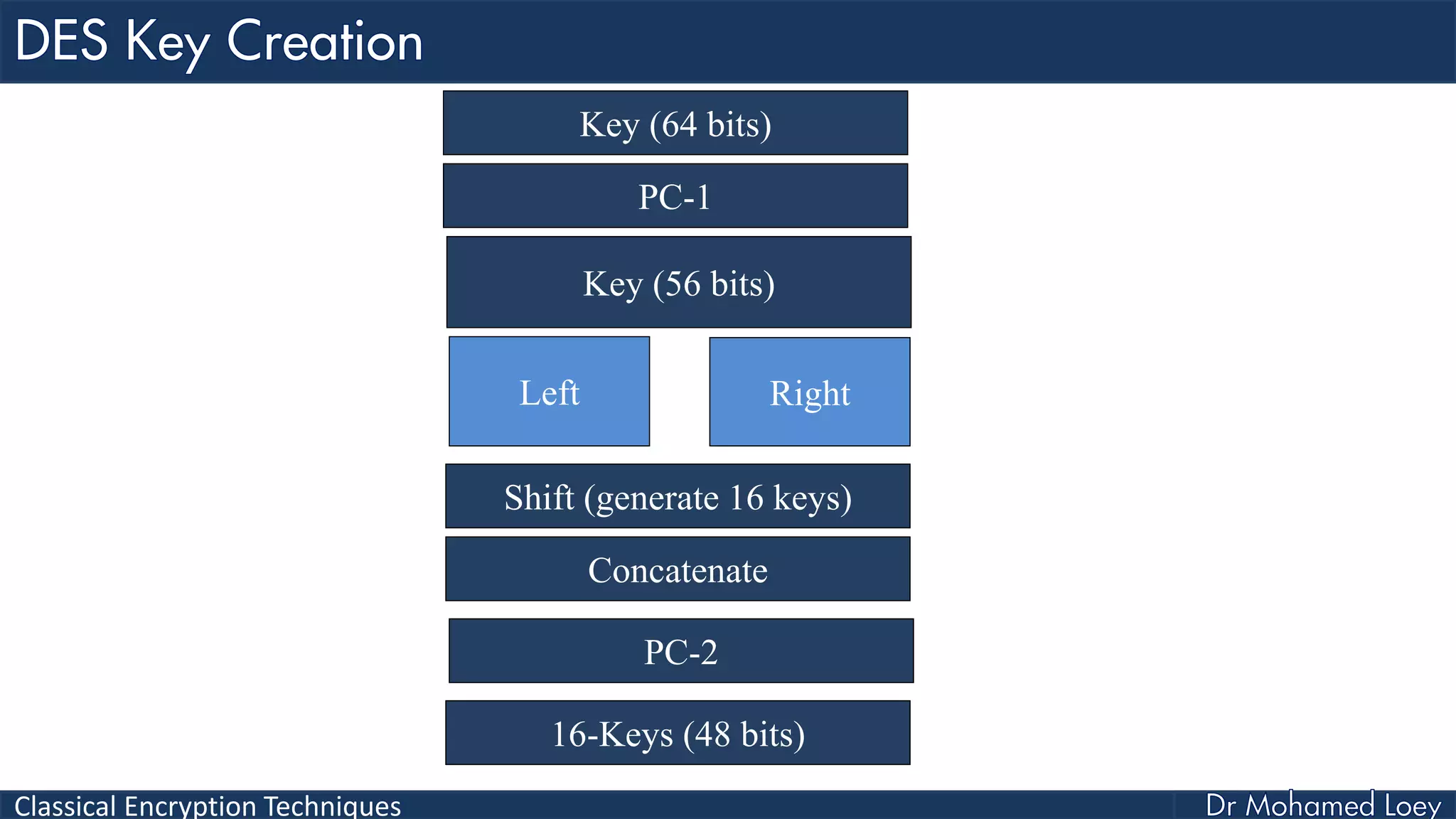 DES Key Creation

Key (64 bits)

PC-1

Key (56 bits)

Left

Right

Shift (generate 16 keys)

Concatenate

PC-2

16-Keys (48 bits)

Classical Encryption Techniques

Dr Mohamed Loey